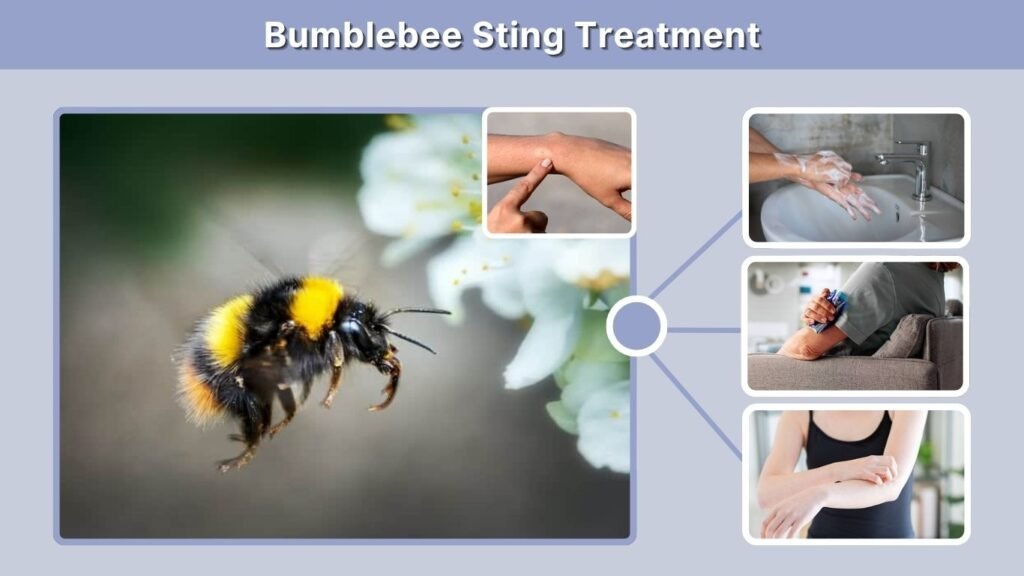 Bumblebee Sting Treatment